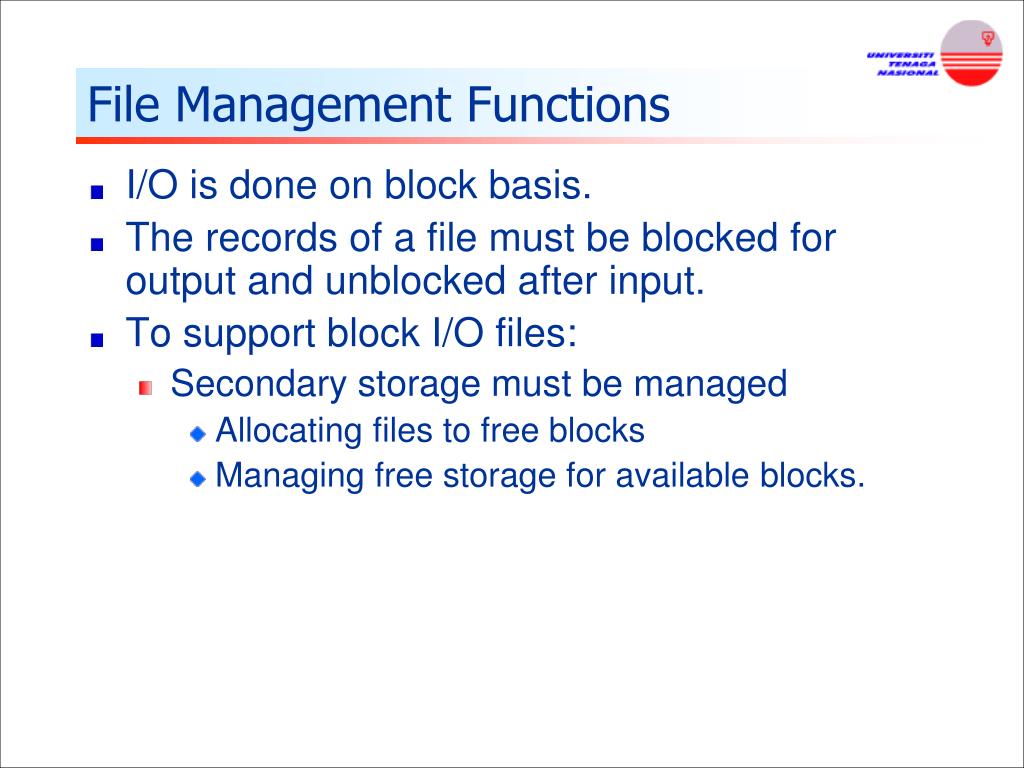 UNIVERSITI TENAGA NASIONAL

File Management Functions

I/O is done on block basis.

The records of a file must be blocked for output and unblocked after input.

To support block I/O files:

Secondary storage must be managed

Allocating files to free blocks

Managing free storage for available blocks.